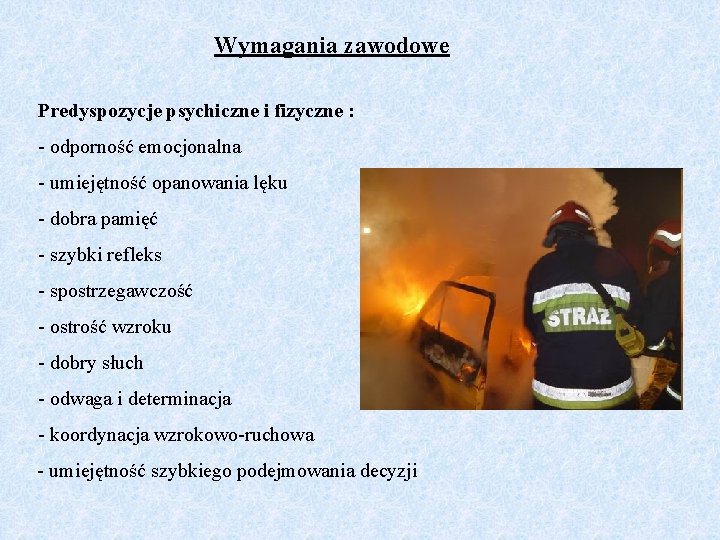 Wymagania zawodowe

Predyspozycje psychiczne i fizyczne :

- odporność emocjonalna
- umiejętność opanowania lęku
- dobra pamięć
- szybki refleks
- spostrzegawczość
- ostrość wzroku
- dobry słuch
- odwaga i determinacja
- koordynacja wzrokowo-ruchowa
- umiejętność szybkiego podejmowania decyzji

STRAŻ